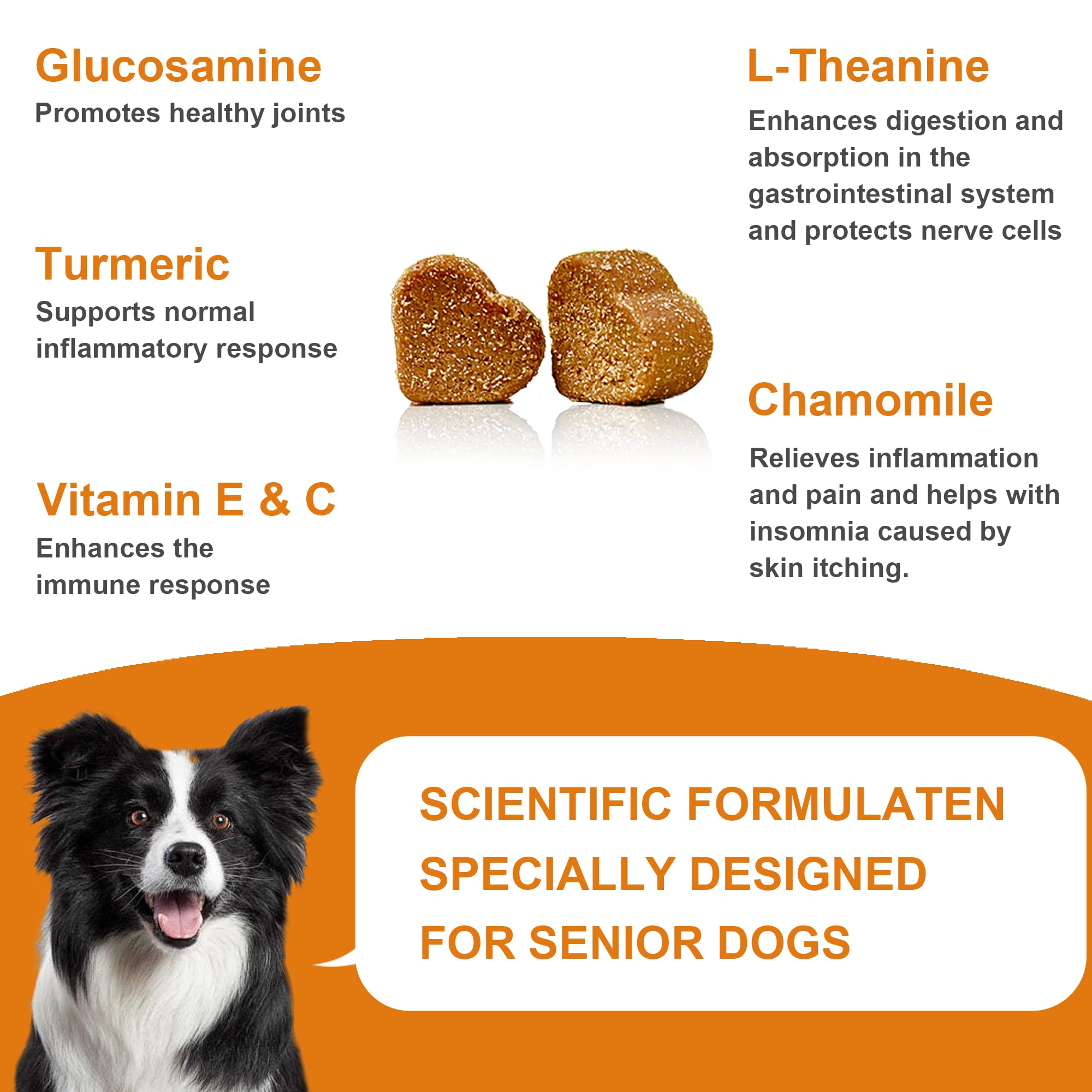 Glucosamine
Promotes healthy joints

Turmeric
Supports normal inflammatory response

Vitamin E & C
Enhances the immune response

L-Theanine
Enhances digestion and absorption in the gastrointestinal system and protects nerve cells

Chamomile
Relieves inflammation and pain and helps with insomnia caused by skin itching.

SCIENTIFIC FORMULATEN
SPECIALLY DESIGNED
FOR SENIOR DOGS